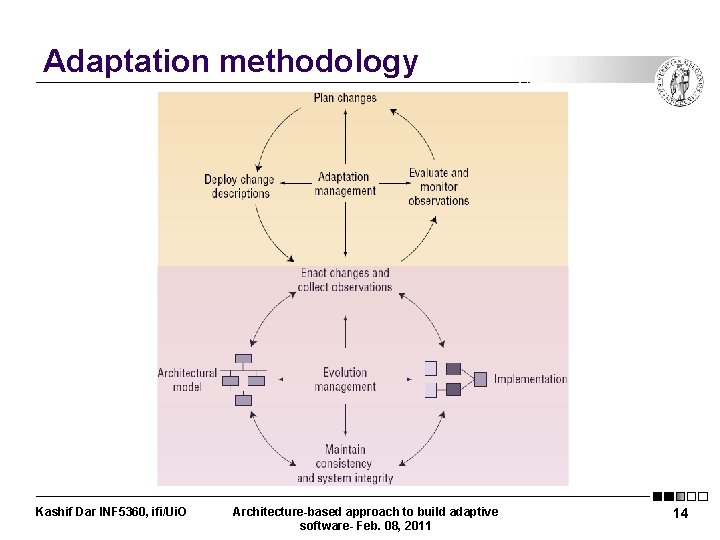 Adaptation methodology

Plan changes

Deploy change descriptions

Adaptation management

Evaluate and monitor observations

Enact changes and collect observations

Architectural model

Evolution management

Implementation

Maintain consistency and system integrity

Kashif Dar INF5360, ifi/UiO

Architecture-based approach to build adaptive software- Feb. 08, 2011

14